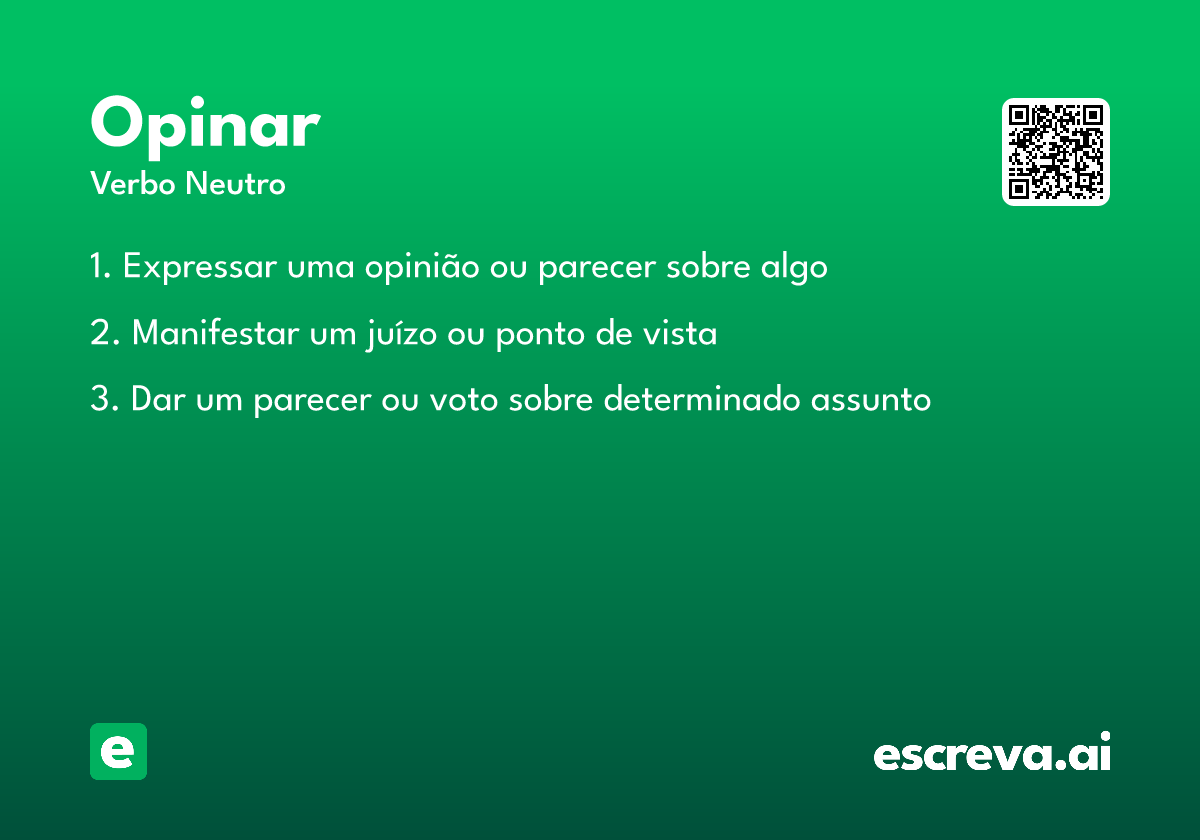 Opinar
Verbo Neutro

1. Expressar uma opinião ou parecer sobre algo

2. Manifestar um juízo ou ponto de vista

3. Dar um parecer ou voto sobre determinado assunto

e

escreva.ai